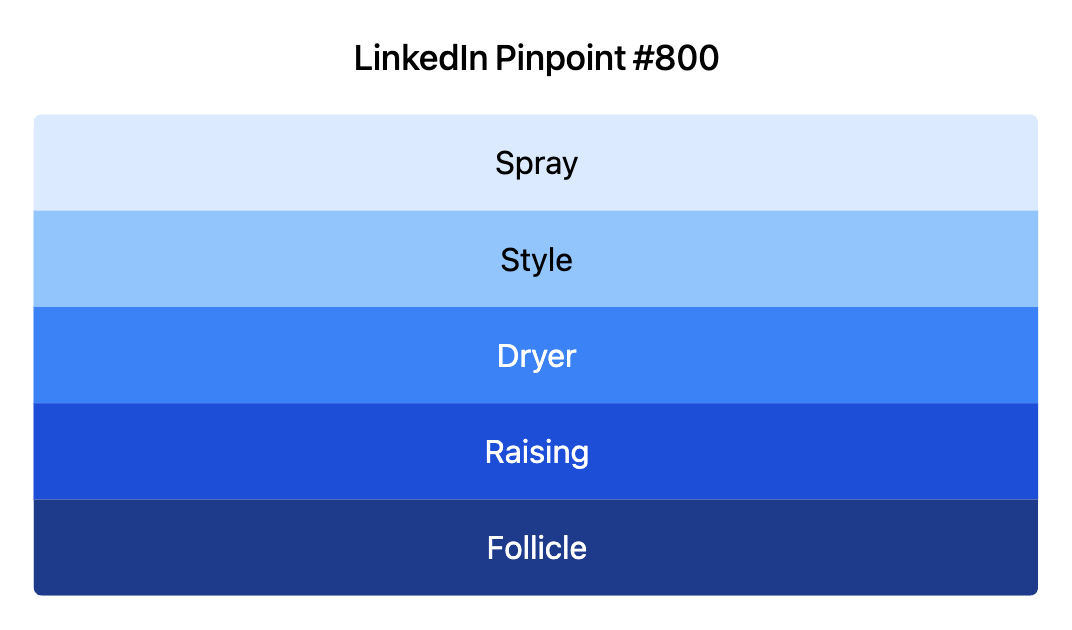 LinkedIn Pinpoint #800

Spray

Style

Dryer

Raising

Follicle